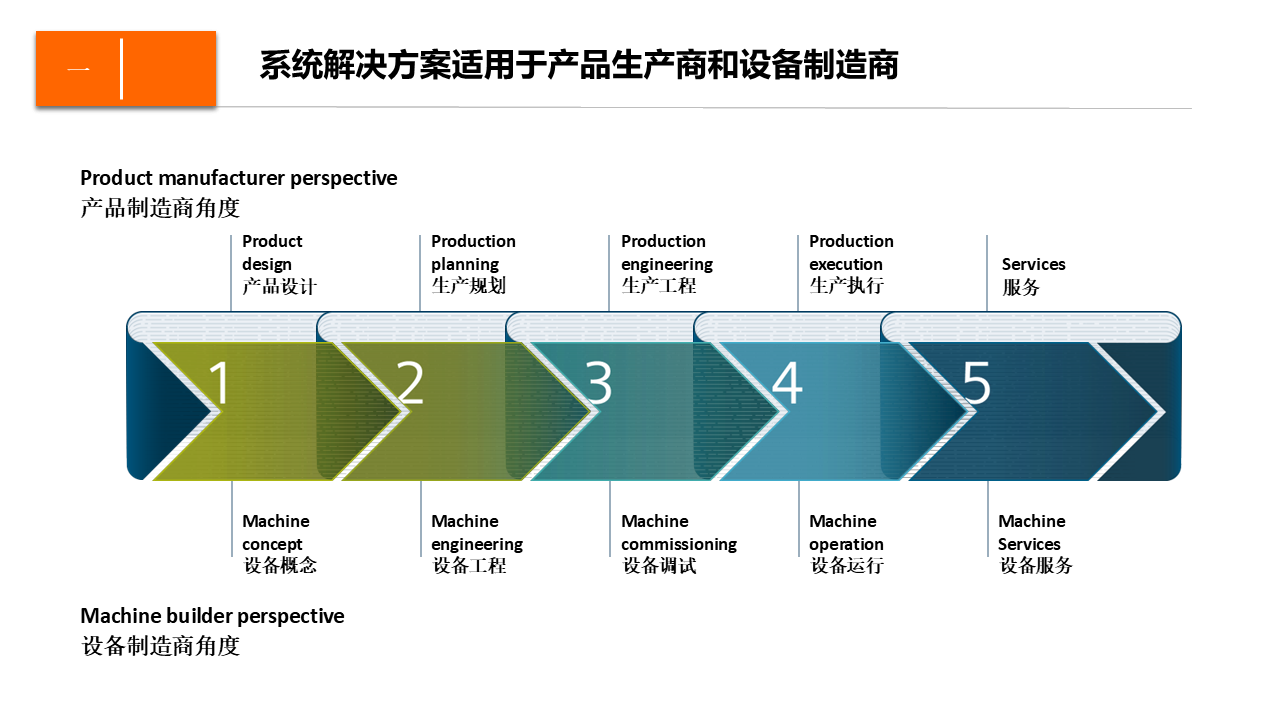 一

系统解决方案适用于产品生产商和设备制造商

Product manufacturer perspective
产品制造商角度

Product design
产品设计

Production planning
生产规划

Production engineering
生产工程

Production execution
生产执行

Services
服务

1

2

3

4

5

Machine concept
设备概念

Machine engineering
设备工程

Machine commissioning
设备调试

Machine operation
设备运行

Machine Services
设备服务

Machine builder perspective
设备制造商角度